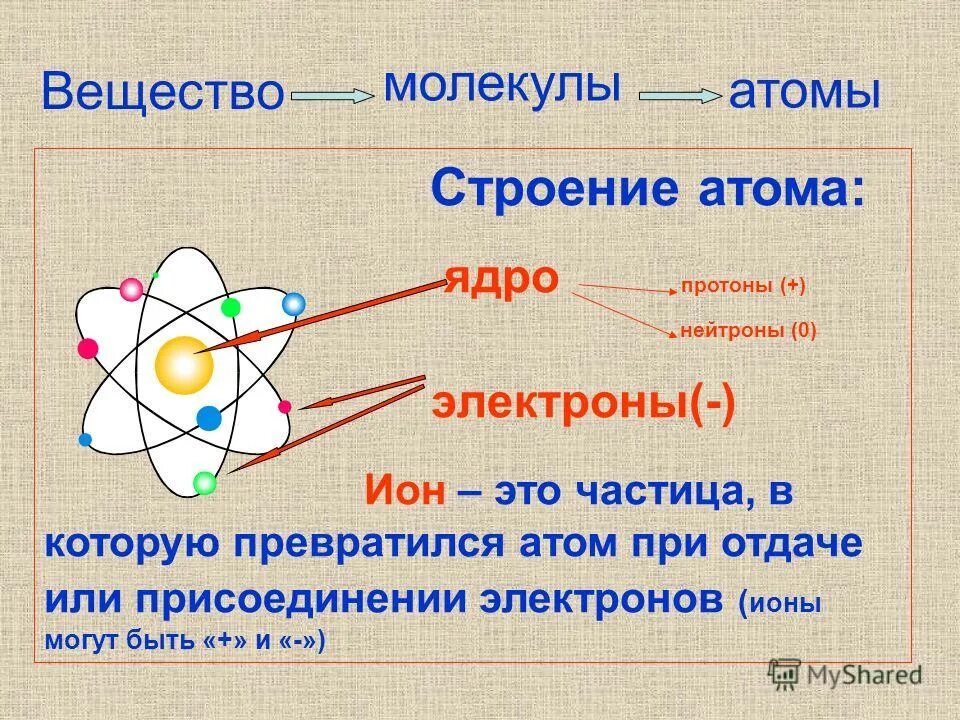 Вещество молекулы атомы

Строение атома:

ядро протоны (+)
нейтроны (0)

электроны(-)

Ион – это частица, в которую превратился атом при отдаче или присоединении электронов (ионы могут быть «+» и «-»)

MyShared